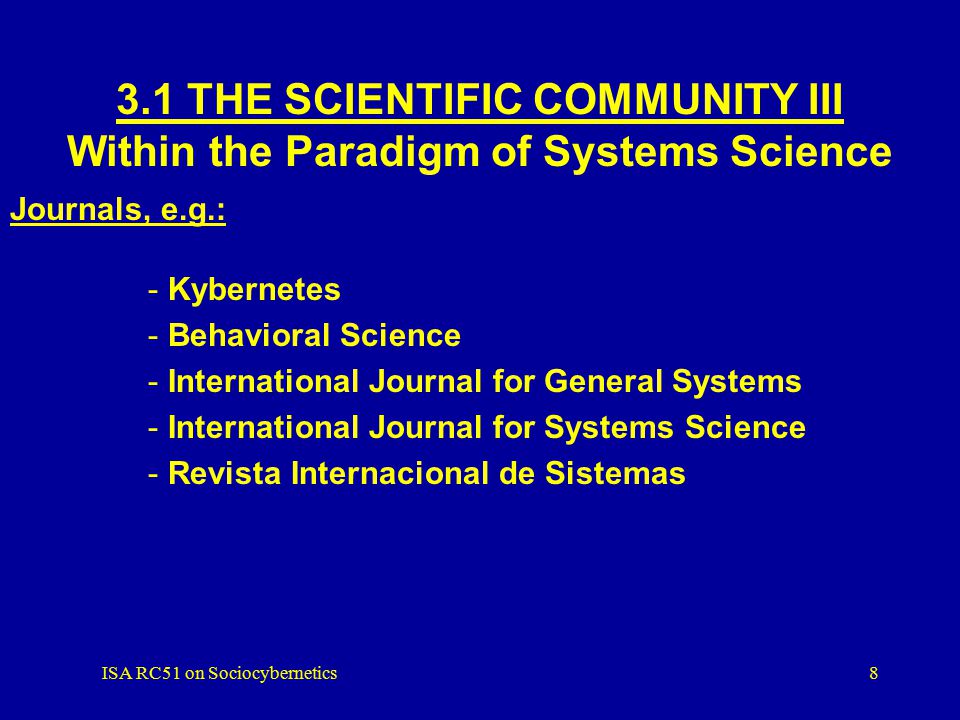 3.1 THE SCIENTIFIC COMMUNITY III
Within the Paradigm of Systems Science

Journals, e.g.:

- Kybernetes
- Behavioral Science
- International Journal for General Systems
- International Journal for Systems Science
- Revista Internacional de Sistemas

ISA RC51 on Sociocybernetics

8